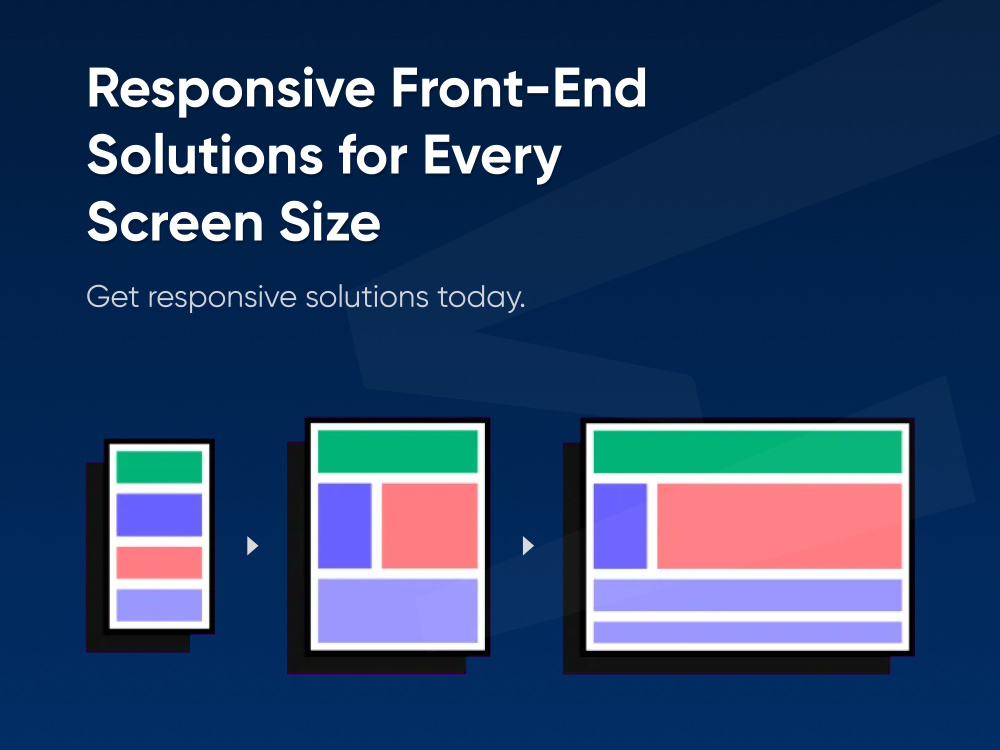 Responsive Front-End Solutions for Every Screen Size

Get responsive solutions today.